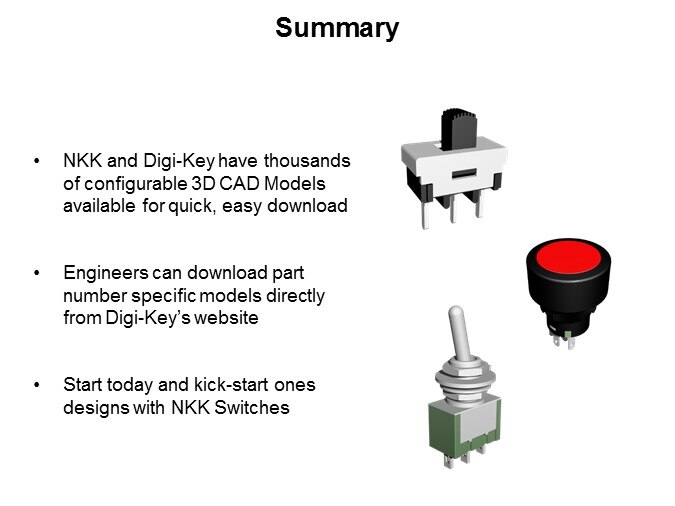 Summary

• NKK and Digi-Key have thousands of configurable 3D CAD Models available for quick, easy download

• Engineers can download part number specific models directly from Digi-Key's website

• Start today and kick-start ones designs with NKK Switches